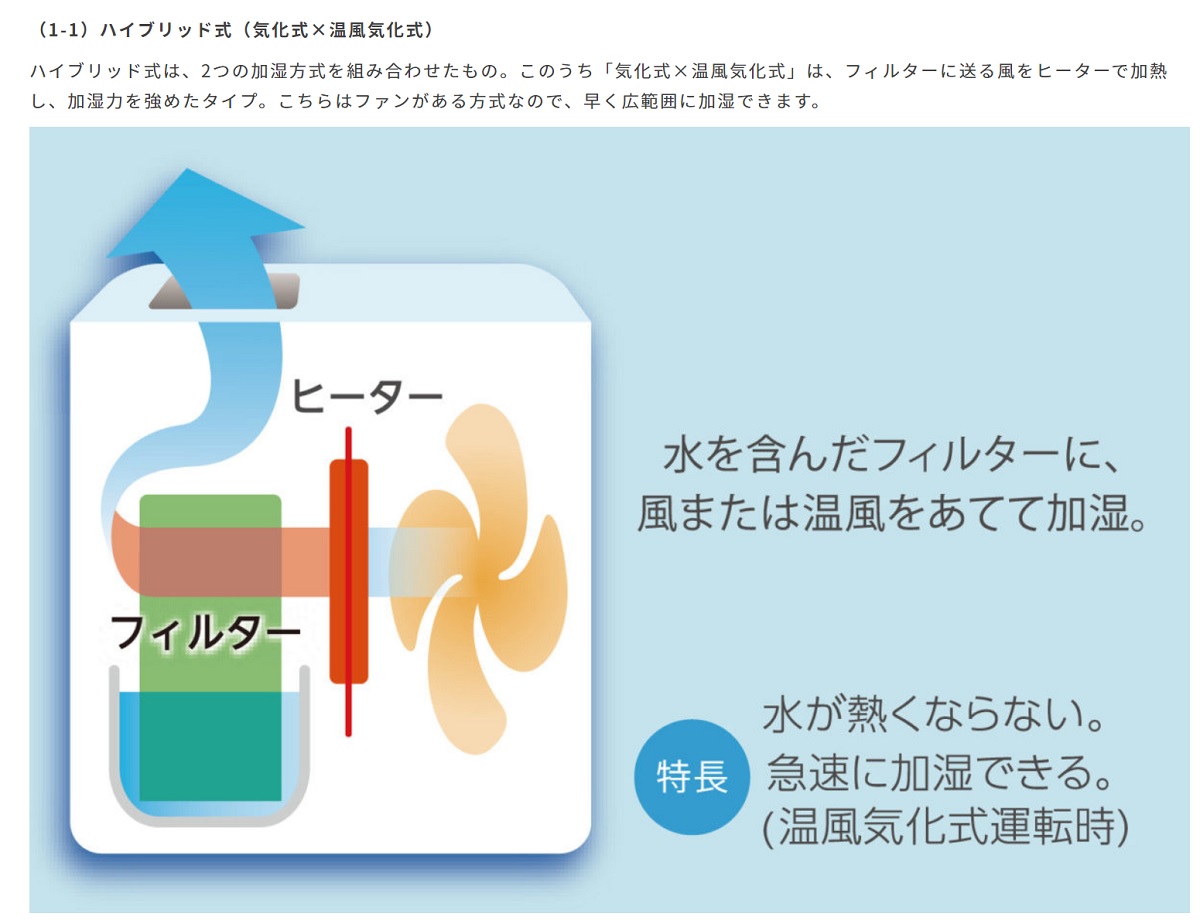 （1-1）ハイブリッド式（気化式×温風気化式）

ハイブリッド式は、2つの加湿方式を組み合わせたもの。このうち「気化式×温風気化式」は、フィルターに送る風をヒーターで加熱し、加湿力を強めたタイプ。こちらはファンがある方式なので、早く広範囲に加湿できます。

ヒーター

フィルター

水を含んだフィルターに、風または温風をあてて加湿。

特長

水が熱くならない。急速に加湿できる。(温風気化式運転時)